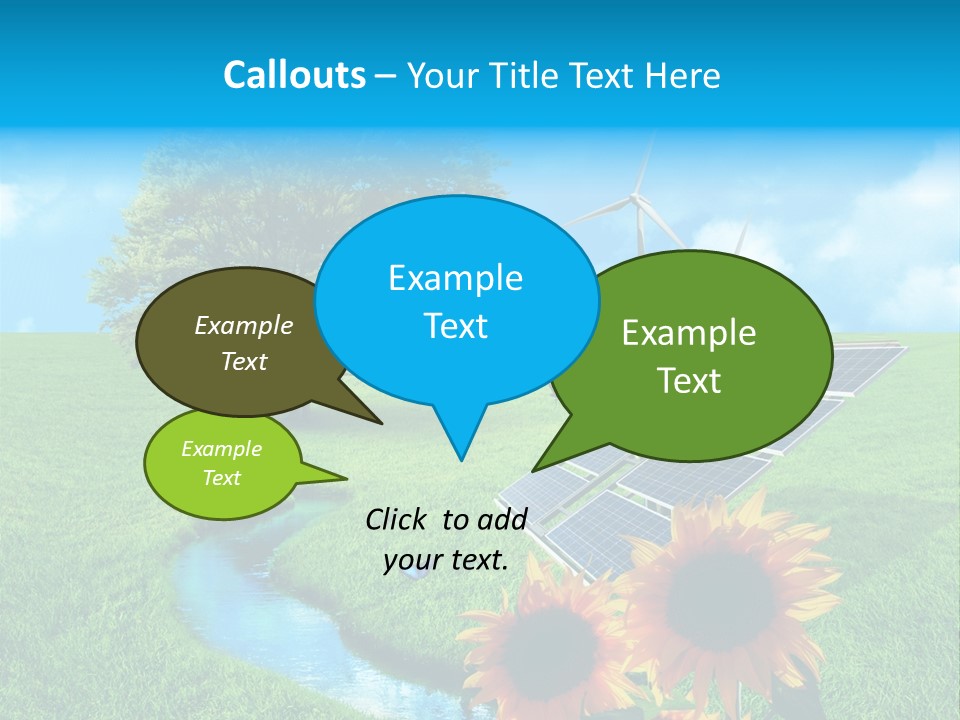 Callouts – Your Title Text Here

Example Text

Example Text

Example Text

Example Text

Click to add your text.